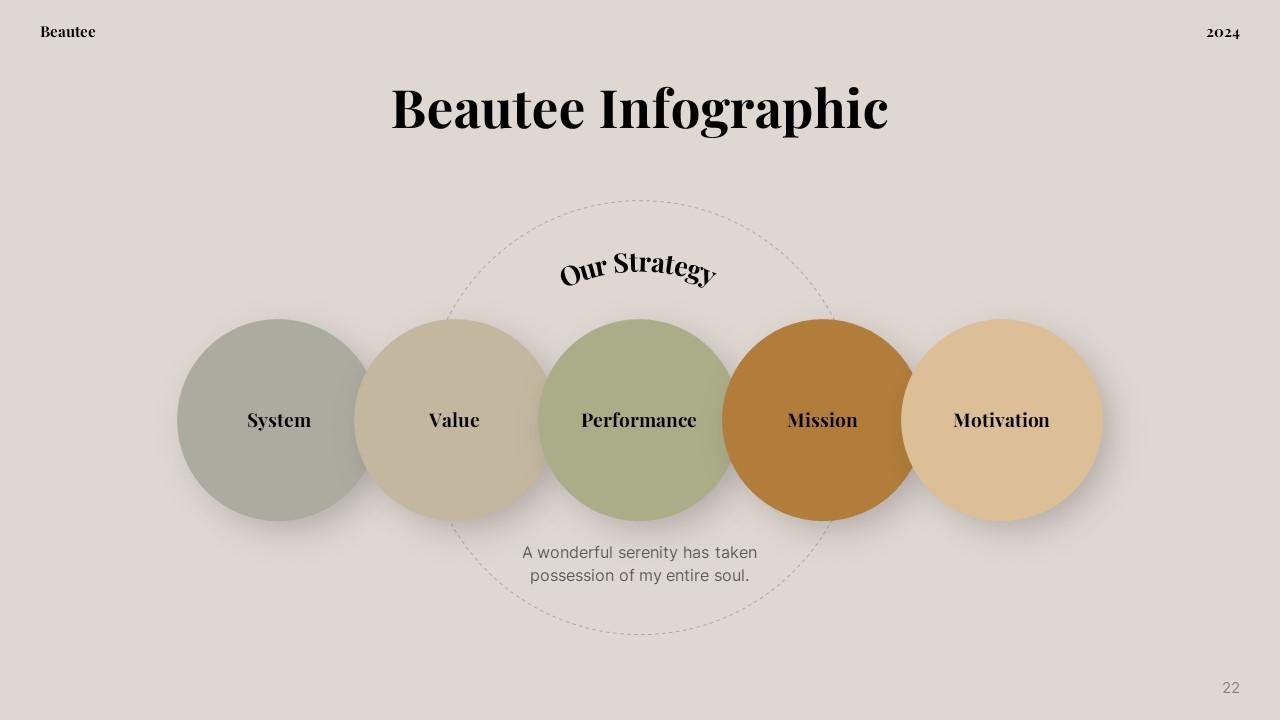 Beautee

2024

Beautee Infographic

Our Strategy

System

Value

Performance

Mission

Motivation

A wonderful serenity has taken possession of my entire soul.

22